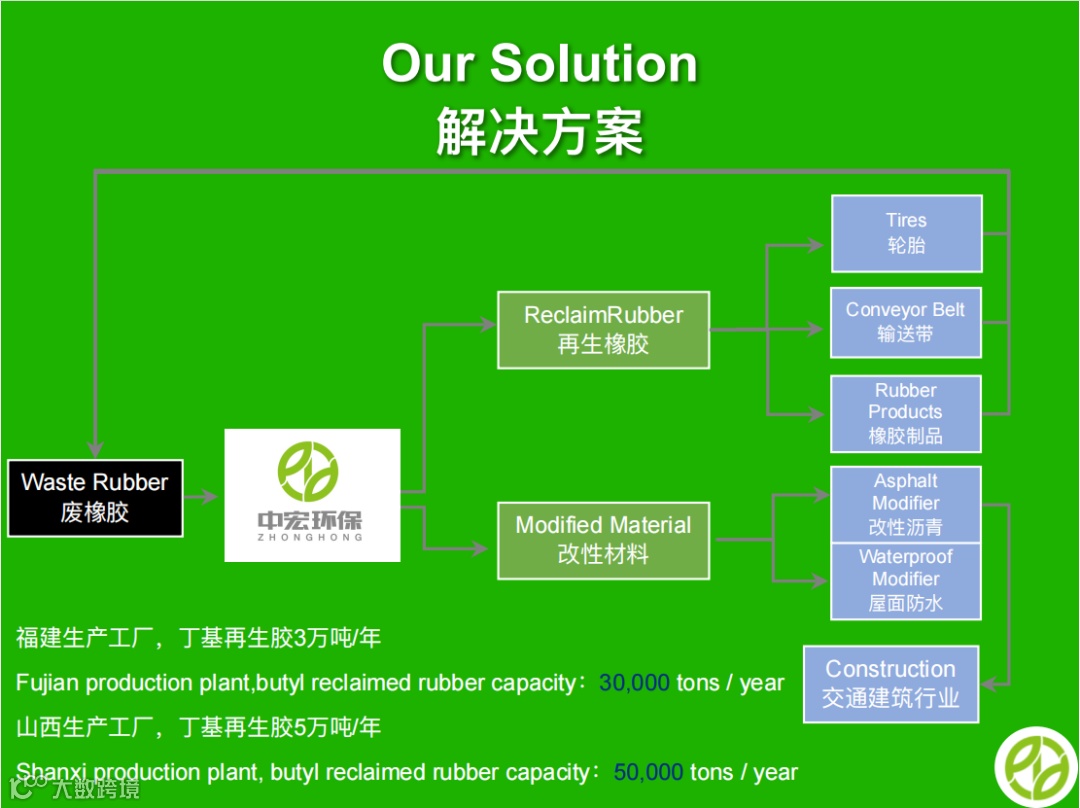 Our Solution
解决方案

Waste Rubber
废橡胶

中宏环保
ZHONGHONG

ReclaimRubber
再生橡胶

Modified Material
改性材料

Tires
轮胎

Conveyor Belt
输送带

Rubber Products
橡胶制品

Asphalt Modifier
改性沥青

Waterproof Modifier
屋面防水

Construction
交通建筑行业

福建生产工厂，丁基再生胶3万吨/年

Fujian production plant,butyl reclaimed rubber capacity：30,000 tons / year

山西生产工厂，丁基再生胶5万吨/年

Shanxi production plant, butyl reclaimed rubber capacity：50,000 tons / year

大数跨境